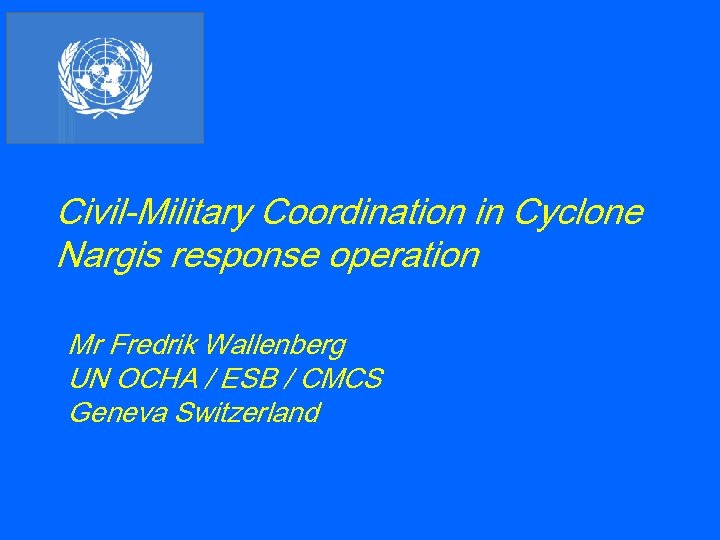 Civil-Military Coordination in Cyclone Nargis response operation

Mr Fredrik Wallenberg
UN OCHA / ESB / CMCS
Geneva Switzerland